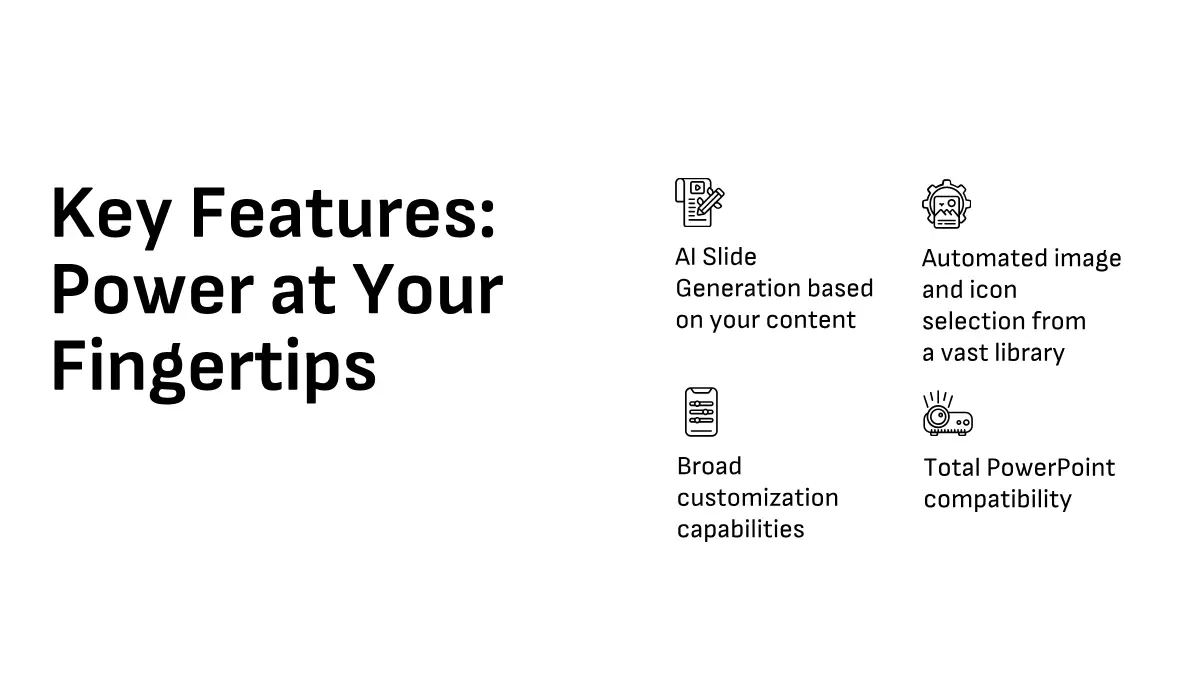 Key Features: Power at Your Fingertips

AI Slide Generation based on your content

Automated image and icon selection from a vast library

Broad customization capabilities

Total PowerPoint compatibility